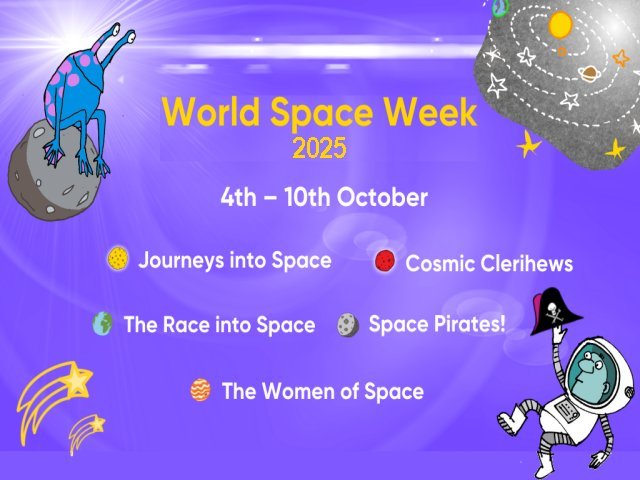 World Space Week
2025

4th – 10th October

Journeys into Space

Cosmic Clerihews

The Race into Space

Space Pirates!

The Women of Space